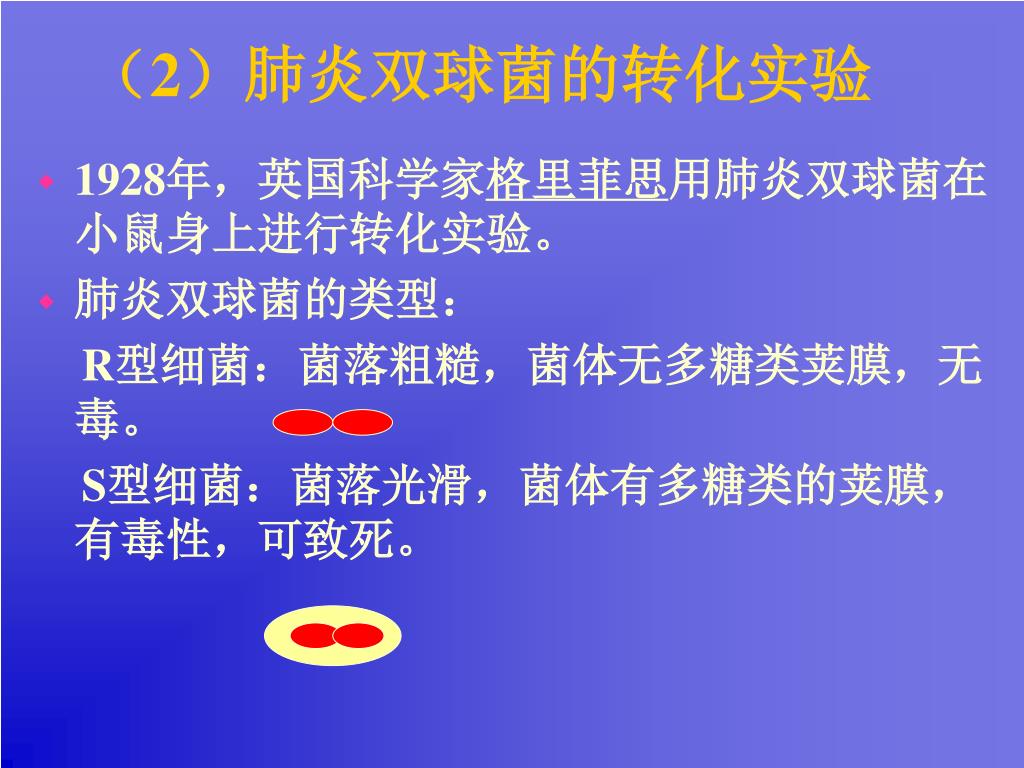 （2）肺炎双球菌的转化实验

1928年，英国科学家格里菲思用肺炎双球菌在小鼠身上进行转化实验。

肺炎双球菌的类型：

R型细菌：菌落粗糙，菌体无多糖类荚膜，无毒。

S型细菌：菌落光滑，菌体有多糖类的荚膜，有毒性，可致死。